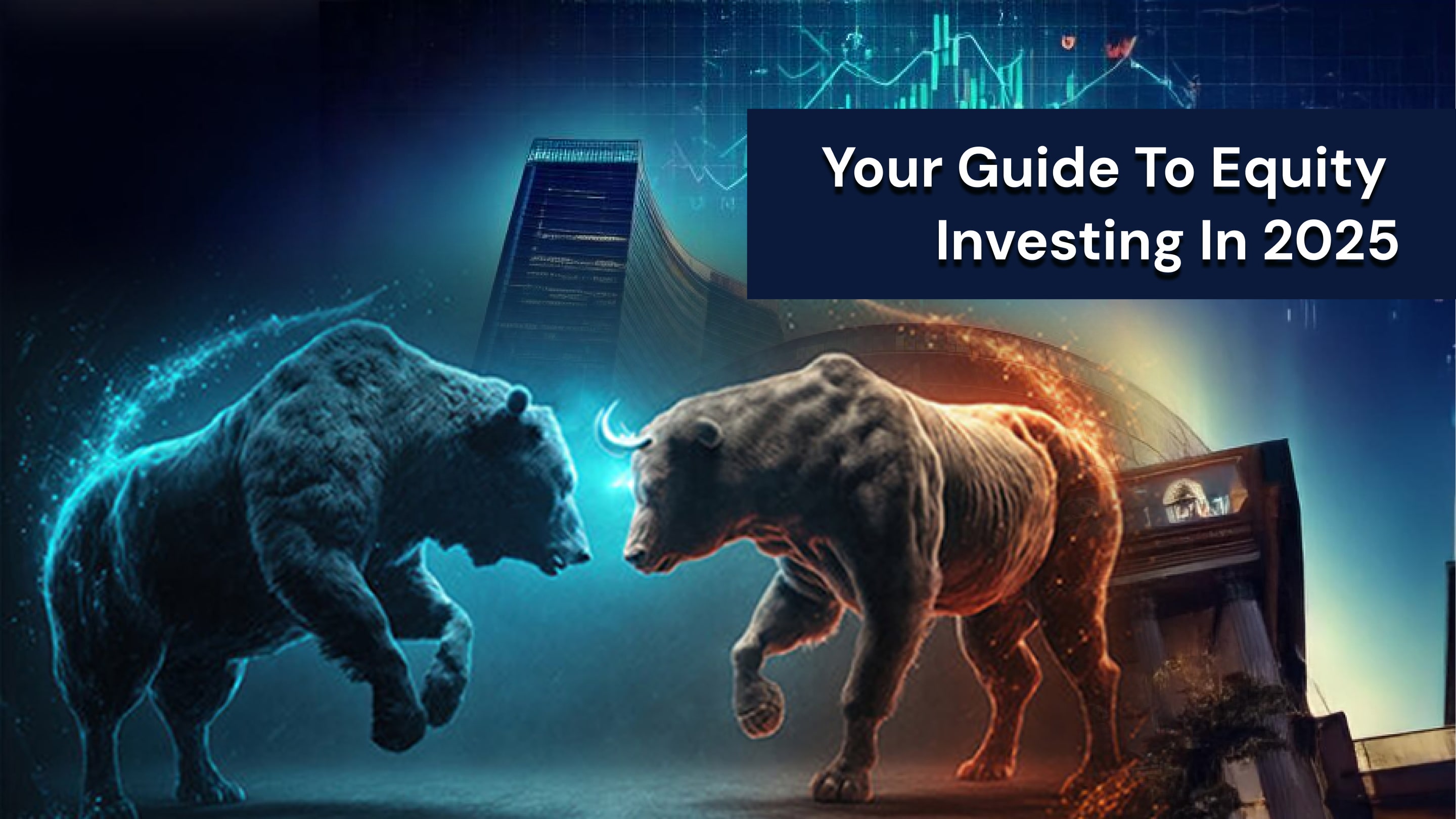 Your Guide To Equity Investing In 2025